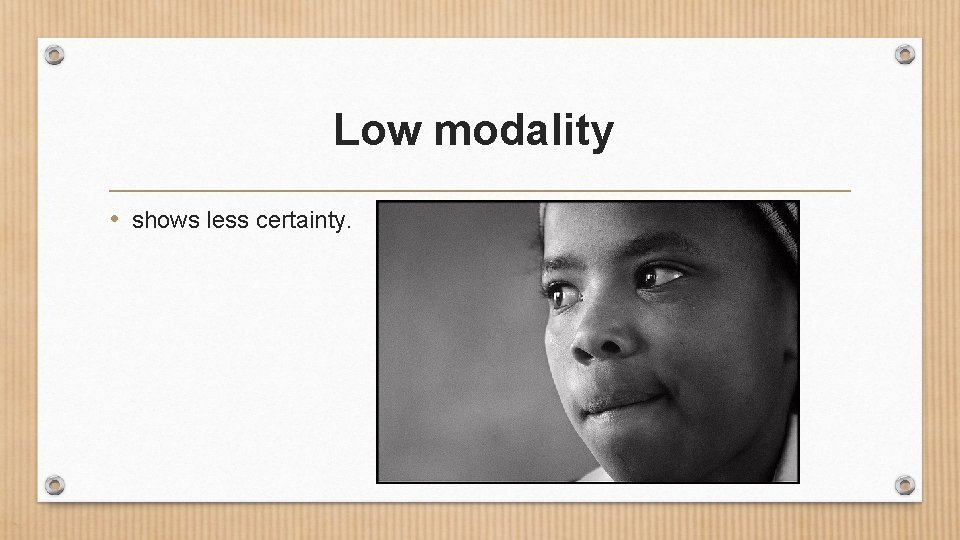 Low modality

• shows less certainty.